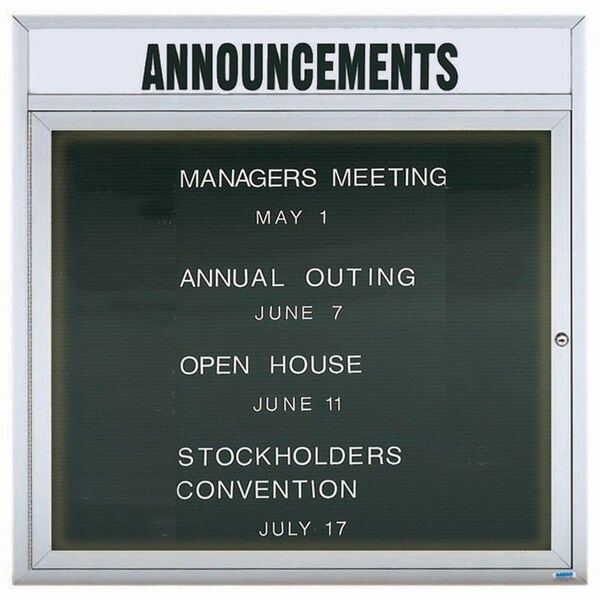 ANNOUNCEMENTS

MANAGERS MEETING

MAY 1

ANNUAL OUTING

JUNE 7

OPEN HOUSE

JUNE 11

STOCKHOLDERS CONVENTION

JULY 17